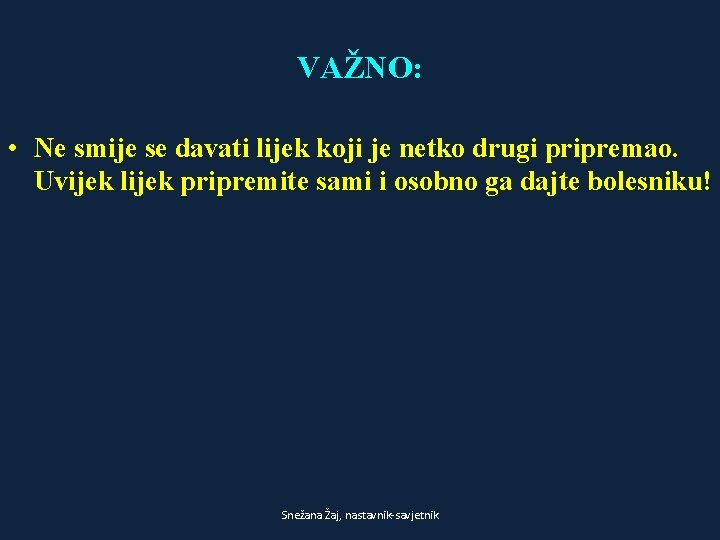 VAŽNO:

• Ne smije se davati lijek koji je netko drugi pripremao. Uvijek lijek pripremite sami i osobno ga dajte bolesniku!

Snežana Žaj, nastavnik-savjetnik